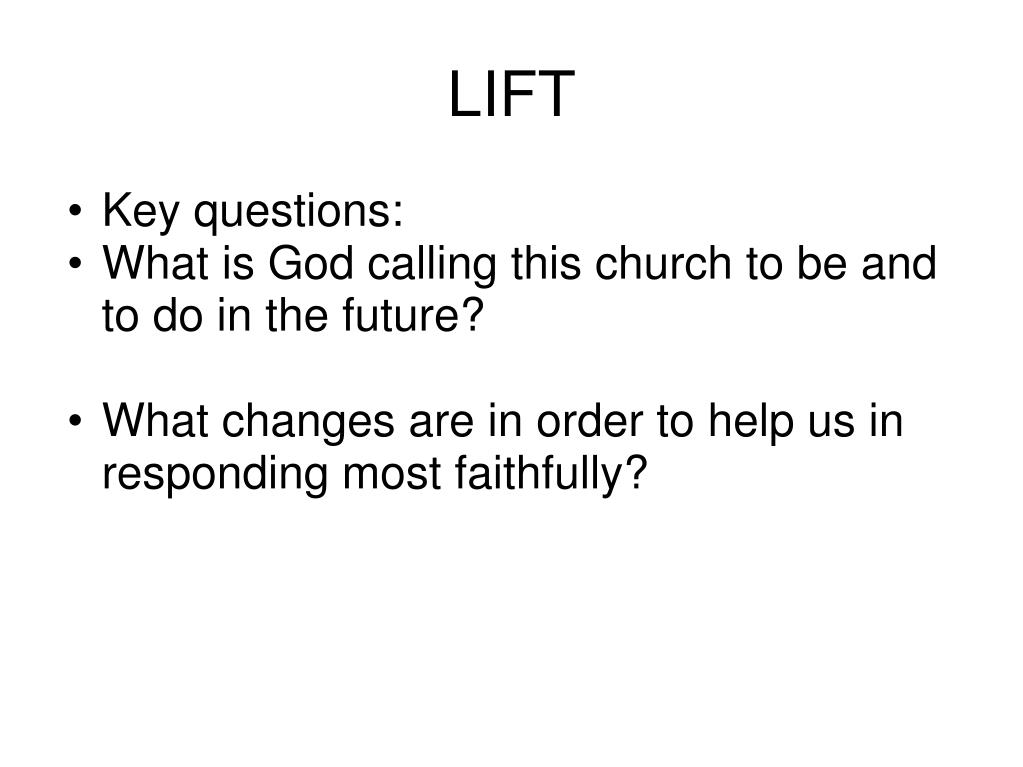 LIFT

• Key questions:
• What is God calling this church to be and to do in the future?

• What changes are in order to help us in responding most faithfully?